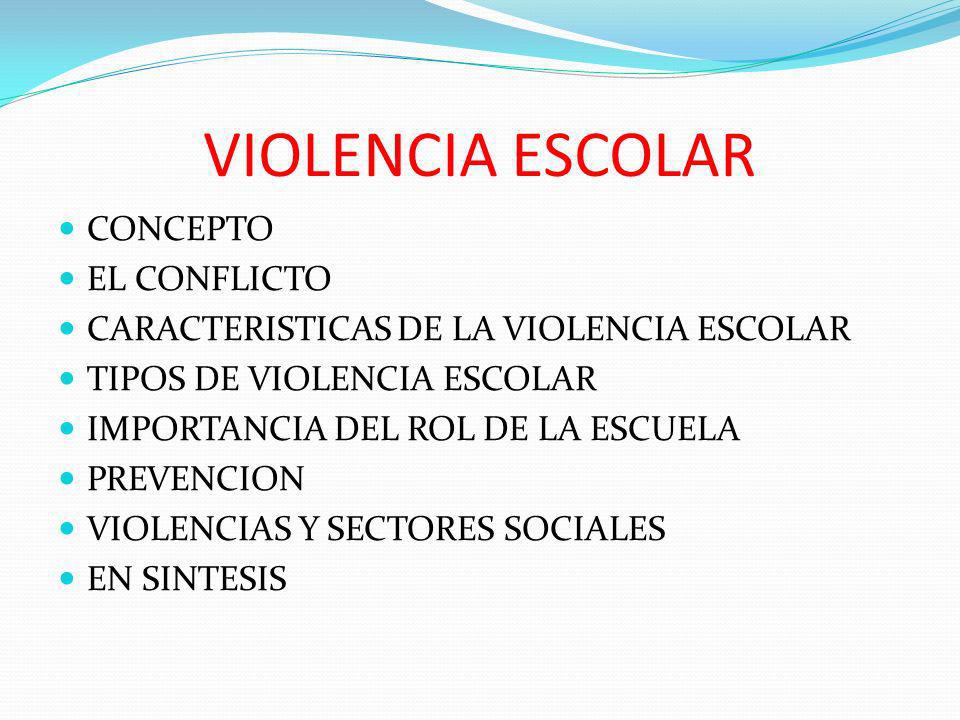 VIOLENCIA ESCOLAR

- CONCEPTO
- EL CONFLICTO
- CARACTERISTICAS DE LA VIOLENCIA ESCOLAR
- TIPOS DE VIOLENCIA ESCOLAR
- IMPORTANCIA DEL ROL DE LA ESCUELA
- PREVENCION
- VIOLENCIAS Y SECTORES SOCIALES
- EN SINTESIS